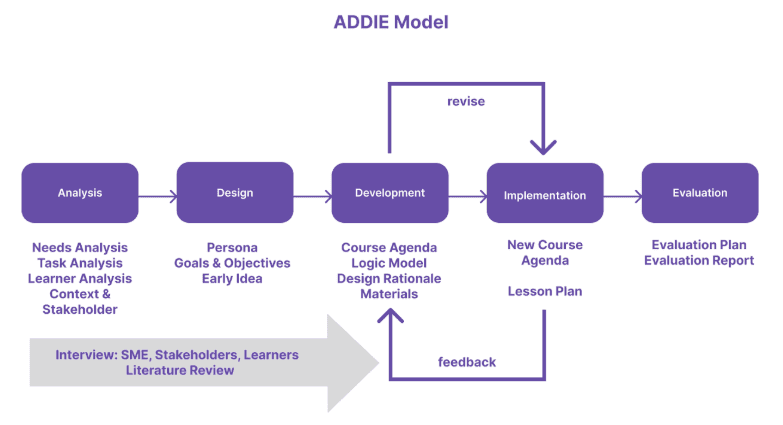 ADDIE Model

revise

Analysis

Design

Development

Implementation

Evaluation

Needs Analysis
Task Analysis
Learner Analysis
Context &
Stakeholder

Persona
Goals & Objectives
Early Idea

Course Agenda
Logic Model
Design Rationale
Materials

New Course
Agenda

Lesson Plan

Evaluation Plan
Evaluation Report

Interview: SME, Stakeholders, Learners
Literature Review

feedback